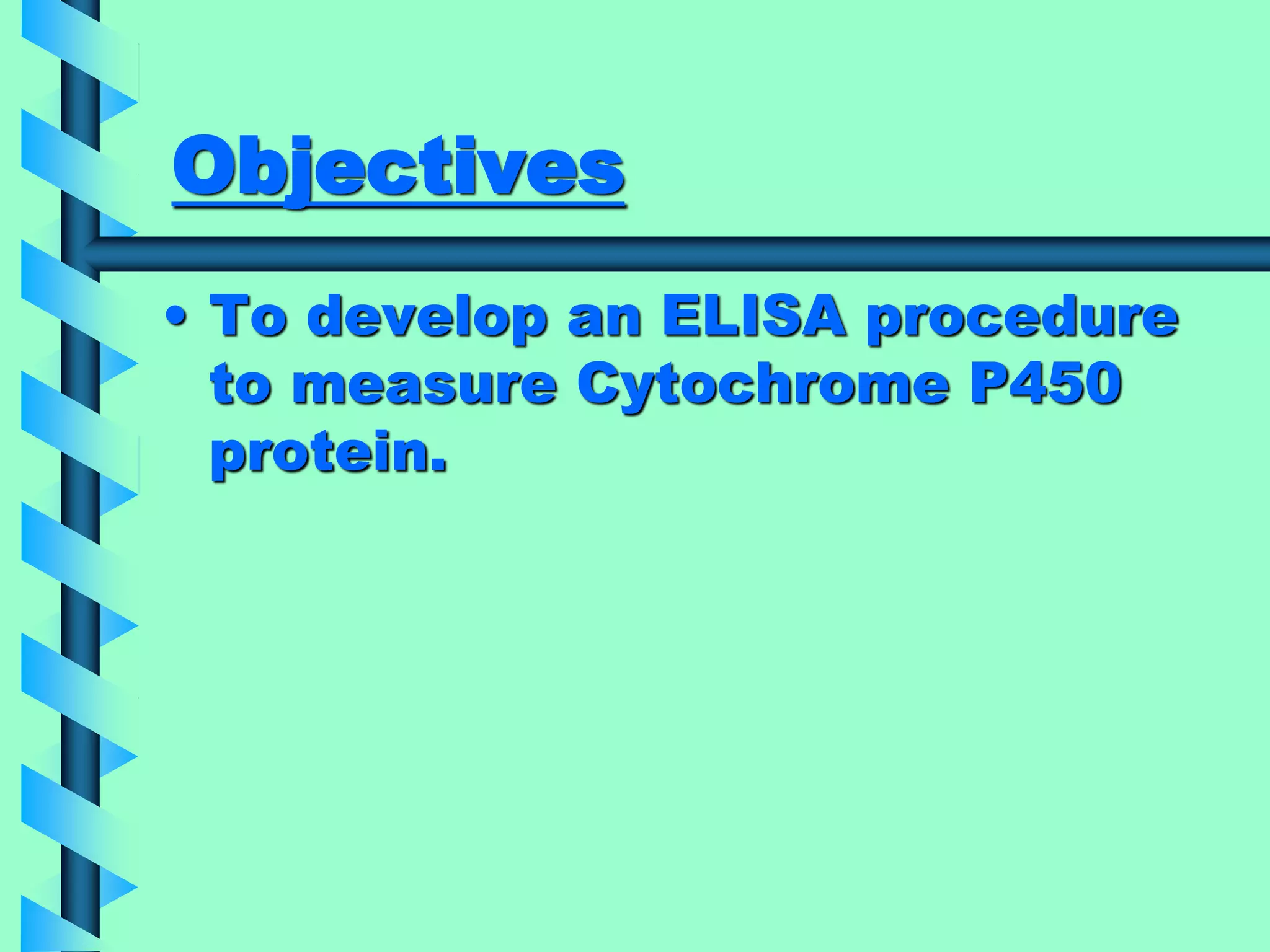 Objectives

• To develop an ELISA procedure to measure Cytochrome P450 protein.